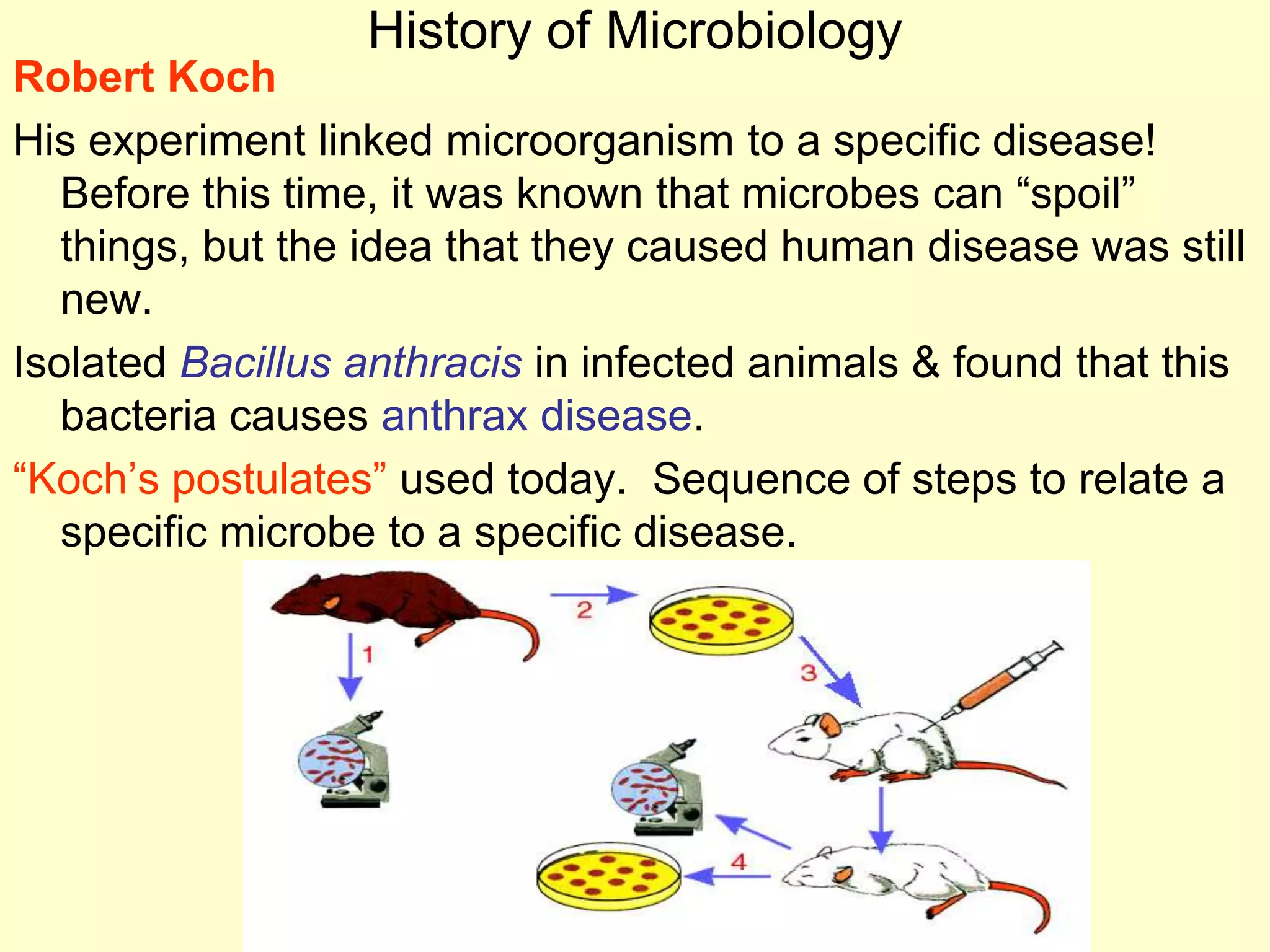 History of Microbiology

Robert Koch

His experiment linked microorganism to a specific disease! Before this time, it was known that microbes can “spoil” things, but the idea that they caused human disease was still new.

Isolated Bacillus anthracis in infected animals & found that this bacteria causes anthrax disease.

“Koch’s postulates” used today.  Sequence of steps to relate a specific microbe to a specific disease.

1
2
3
4